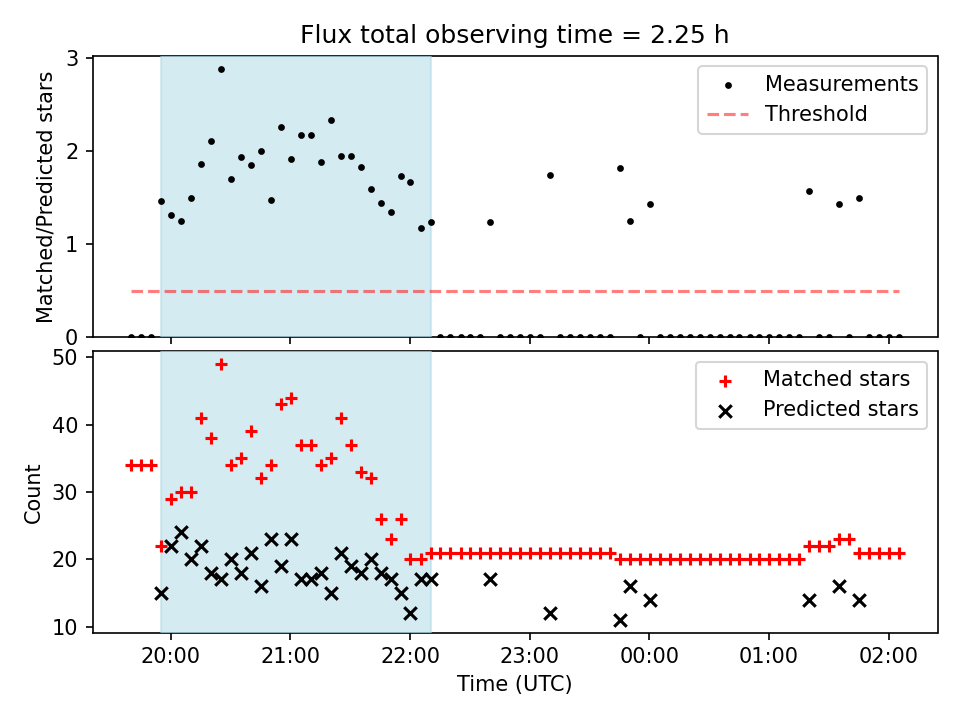 Flux total observing time = 2.25 h

Matched/Predicted stars

3
2
1
0

Measurements
Threshold

Count

50
40
30
20
10

Matched stars
Predicted stars

20:00 21:00 22:00 23:00 00:00 01:00 02:00

Time (UTC)